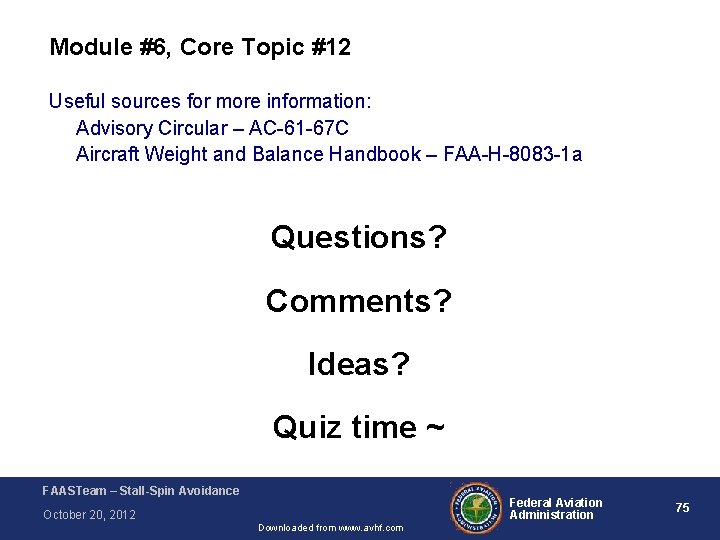 Module #6, Core Topic #12

Useful sources for more information:
Advisory Circular – AC-61-67C
Aircraft Weight and Balance Handbook – FAA-H-8083-1a

Questions?

Comments?

Ideas?

Quiz time ~

FAASTeam – Stall-Spin Avoidance
October 20, 2012

Downloaded from www.avhf.com

FEDERAL AVIATION ADMINISTRATION

Federal Aviation Administration

75